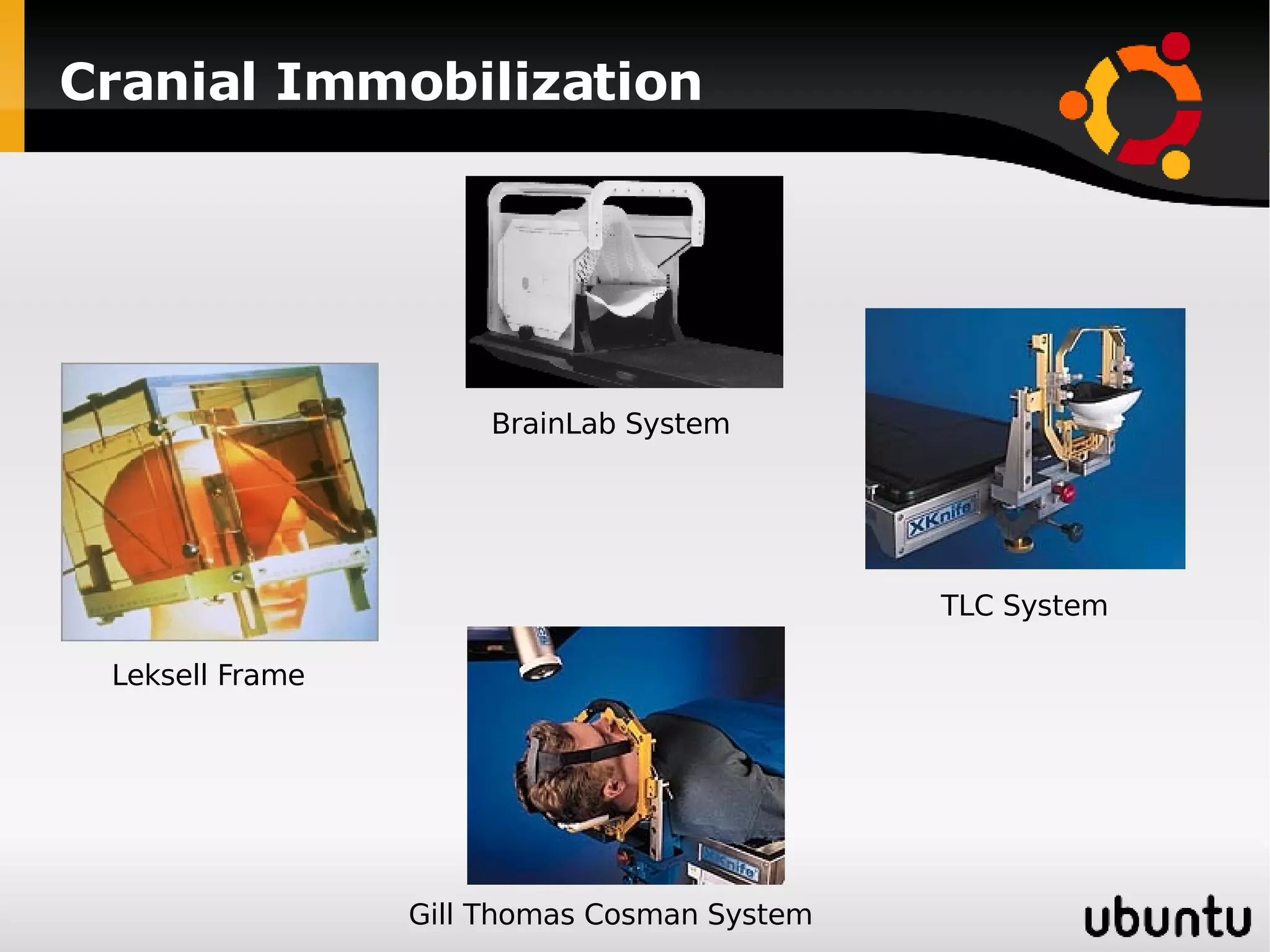 Cranial Immobilization

BrainLab System

XKnife

TLC System

Leksell Frame

XKnife

Gill Thomas Cosman System

ubuntu